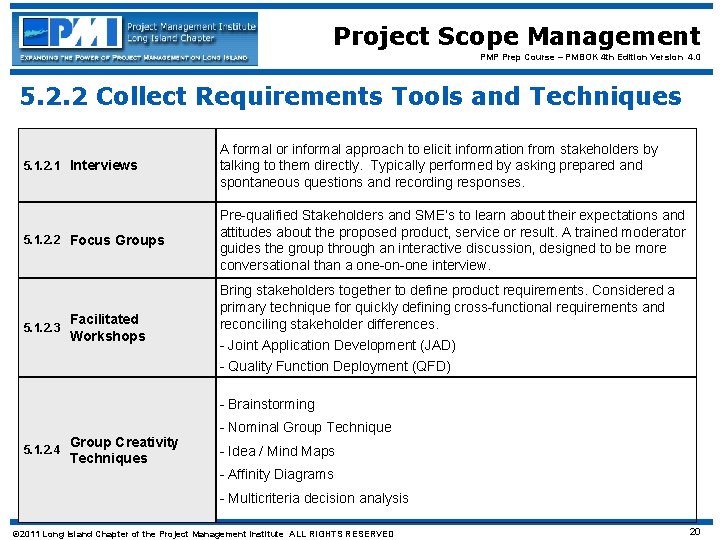 PMI Project Management Institute Long Island Chapter
EXPANDING THE POWER OF PROJECT MANAGEMENT ON LONG ISLAND

Project Scope Management
PMP Prep Course – PMBOK 4th Edition Version 4.0

5.2.2 Collect Requirements Tools and Techniques

| | |
|---|---|
| 5.1.2.1 Interviews | A formal or informal approach to elicit information from stakeholders by talking to them directly. Typically performed by asking prepared and spontaneous questions and recording responses. |
| 5.1.2.2 Focus Groups | Pre-qualified Stakeholders and SME's to learn about their expectations and attitudes about the proposed product, service or result. A trained moderator guides the group through an interactive discussion, designed to be more conversational than a one-on-one interview. |
| 5.1.2.3 Facilitated Workshops | Bring stakeholders together to define product requirements. Considered a primary technique for quickly defining cross-functional requirements and reconciling stakeholder differences. - Joint Application Development (JAD) - Quality Function Deployment (QFD) |
| 5.1.2.4 Group Creativity Techniques | - Brainstorming - Nominal Group Technique - Idea / Mind Maps - Affinity Diagrams - Multicriteria decision analysis |

©2011 Long Island Chapter of the Project Management Institute ALL RIGHTS RESERVED
20